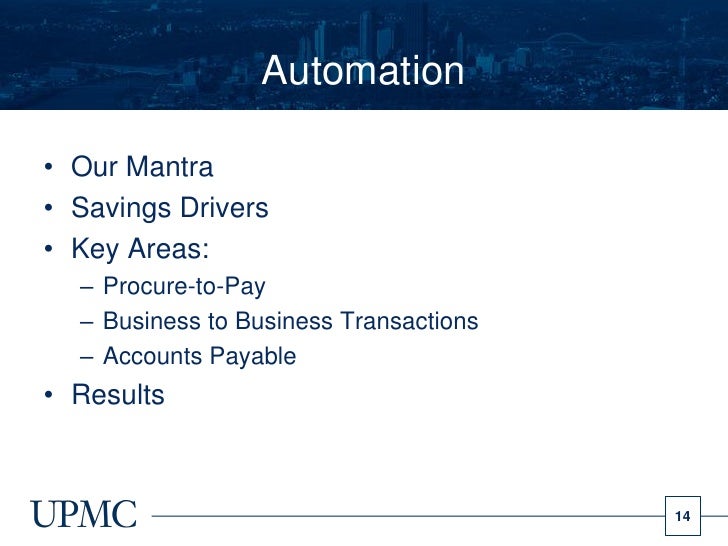 Automation

• Our Mantra
• Savings Drivers
• Key Areas:
– Procure-to-Pay
– Business to Business Transactions
– Accounts Payable
• Results

UPMC

14